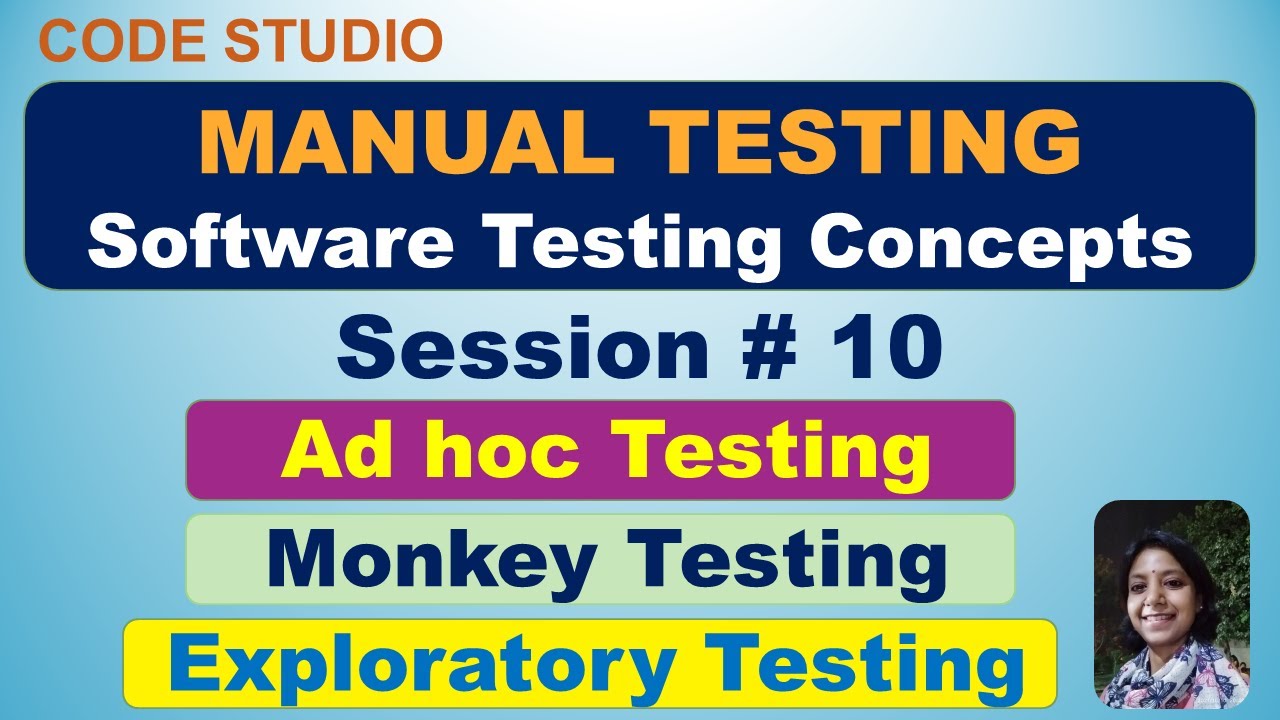 CODE STUDIO

MANUAL TESTING
Software Testing Concepts

Session # 10

Ad hoc Testing

Monkey Testing

Exploratory Testing